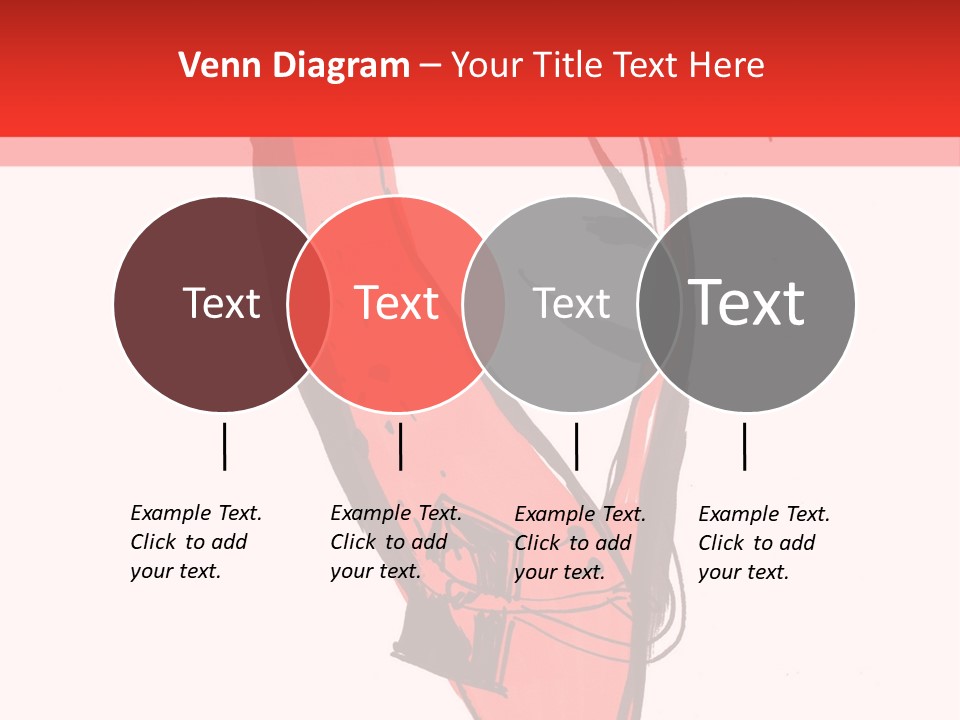 Venn Diagram – Your Title Text Here

Text

Text

Text

Text

Example Text. Click to add your text.

Example Text. Click to add your text.

Example Text. Click to add your text.

Example Text. Click to add your text.